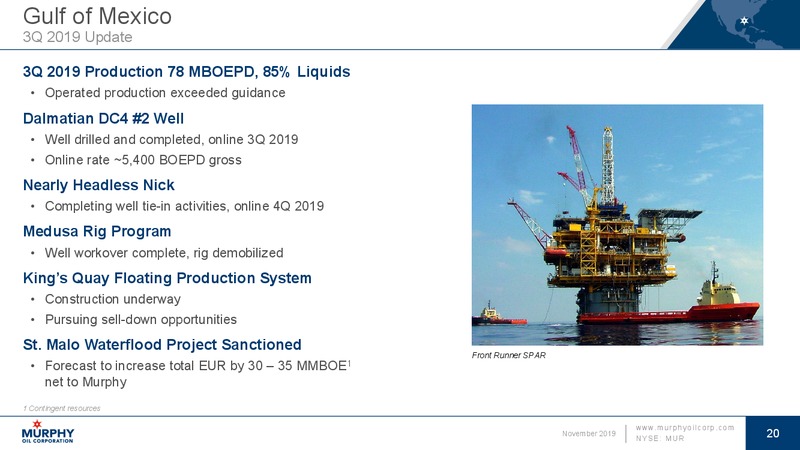 Gulf of Mexico
3Q 2019 Update

3Q 2019 Production 78 MBOEPD, 85% Liquids
• Operated production exceeded guidance

Dalmatian DC4 #2 Well
• Well drilled and completed, online 3Q 2019
• Online rate ~5,400 BOEPD gross

Nearly Headless Nick
• Completing well tie-in activities, online 4Q 2019

Medusa Rig Program
• Well workover complete, rig demobilized

King's Quay Floating Production System
• Construction underway
• Pursuing sell-down opportunities

St. Malo Waterflood Project Sanctioned
• Forecast to increase total EUR by 30 – 35 MMBOE$^1$ net to Murphy

Front Runner SPAR

1 Contingent resources

MURPHY OIL CORPORATION

November 2019

www.murphyoilcorp.com
NYSE: MUR

20